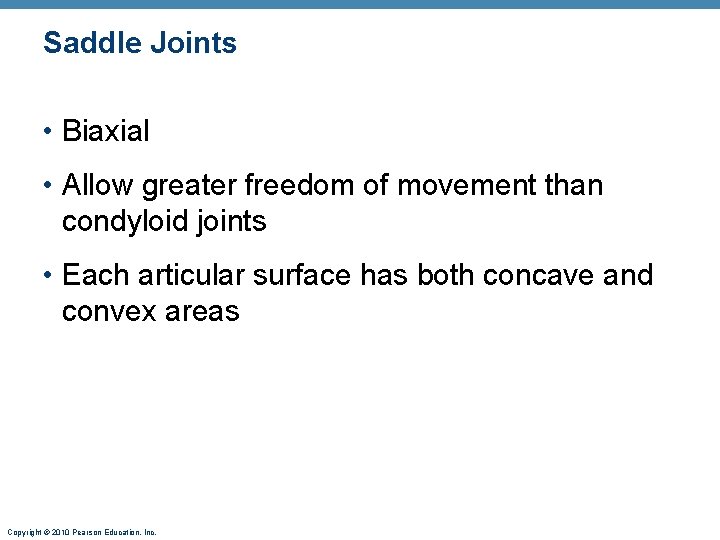 Saddle Joints

• Biaxial

• Allow greater freedom of movement than condyloid joints

• Each articular surface has both concave and convex areas

Copyright © 2010 Pearson Education, Inc.